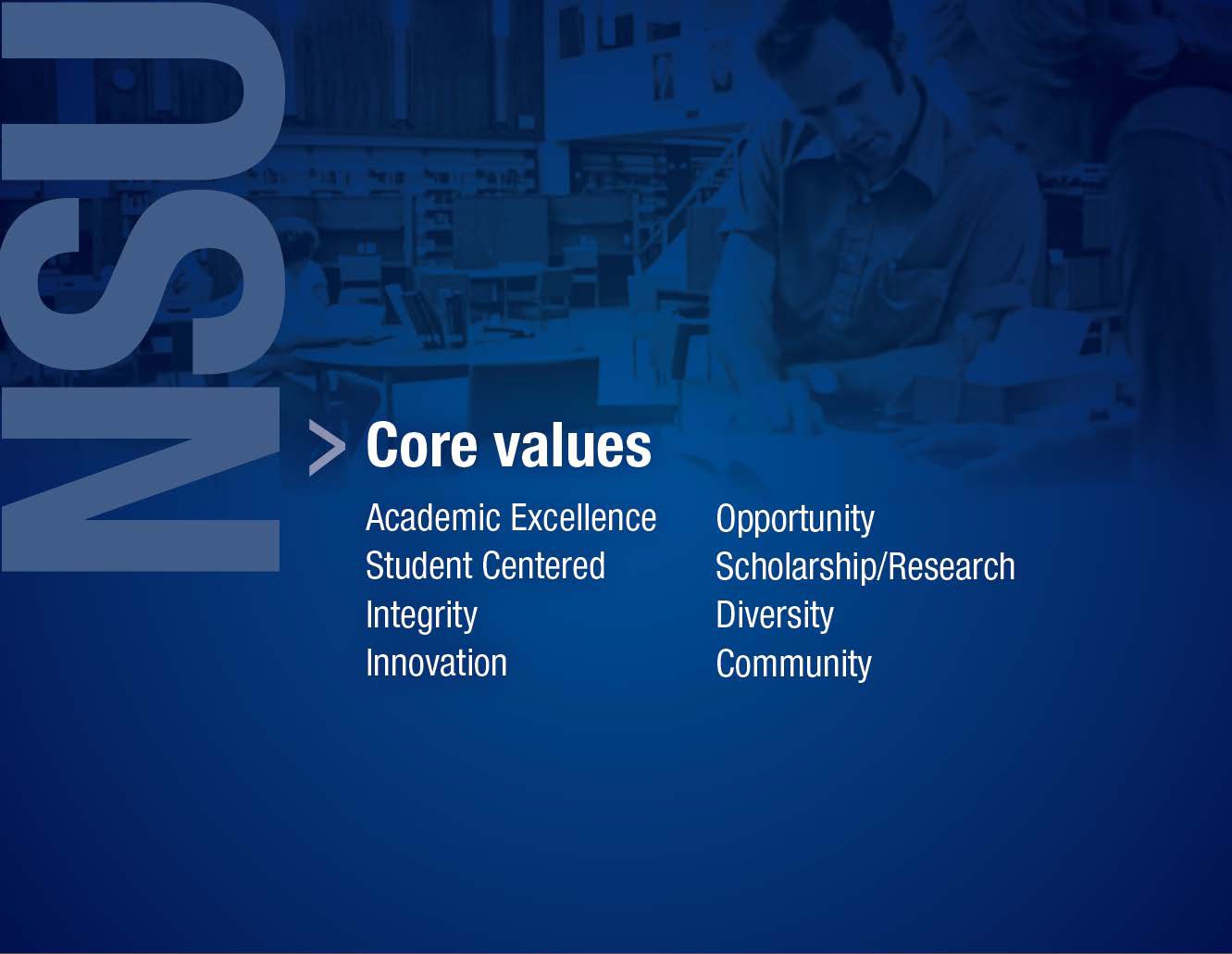 NSU

> Core values

Academic Excellence
Student Centered
Integrity
Innovation

Opportunity
Scholarship/Research
Diversity
Community